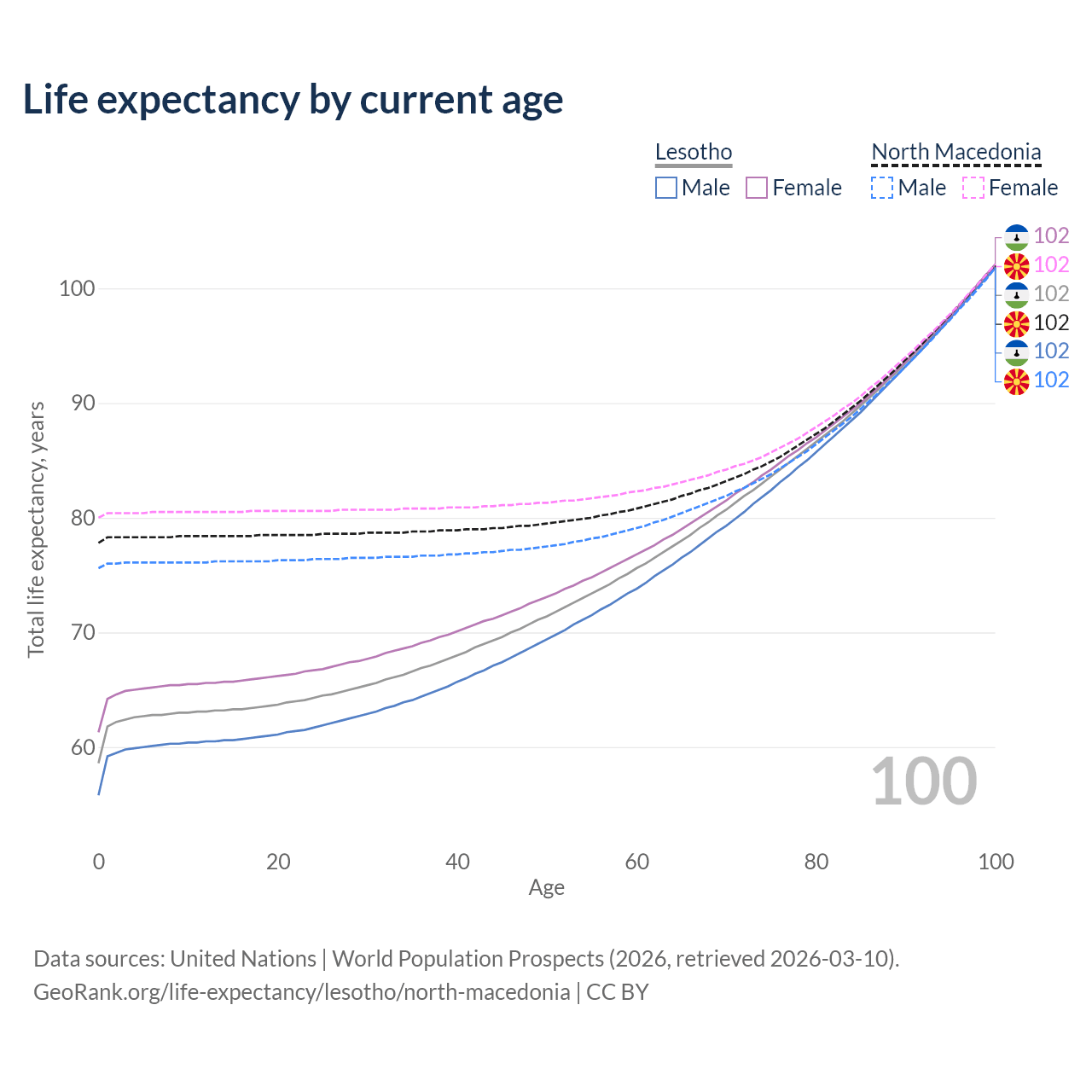 Life expectancy by current age

Lesotho
Male Female

North Macedonia
Male Female

102
102
102
102
102
102

100
90
80
70
60

Total life expectancy, years

100

0 20 40 60 80 100
Age

Data sources: United Nations | World Population Prospects (2026, retrieved 2026-03-10).
GeoRank.org/life-expectancy/lesotho/north-macedonia | CC BY